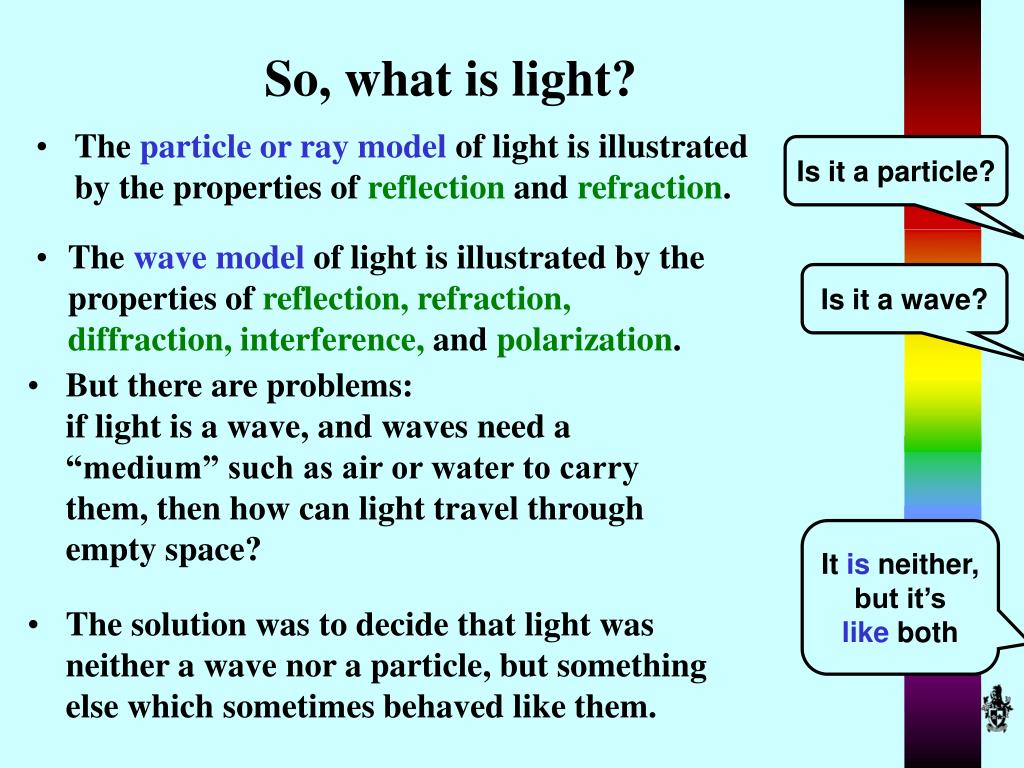 So, what is light?

• The particle or ray model of light is illustrated by the properties of reflection and refraction.

• The wave model of light is illustrated by the properties of reflection, refraction, diffraction, interference, and polarization.

• But there are problems: if light is a wave, and waves need a “medium” such as air or water to carry them, then how can light travel through empty space?

• The solution was to decide that light was neither a wave nor a particle, but something else which sometimes behaved like them.

Is it a particle?

Is it a wave?

It is neither, but it’s like both